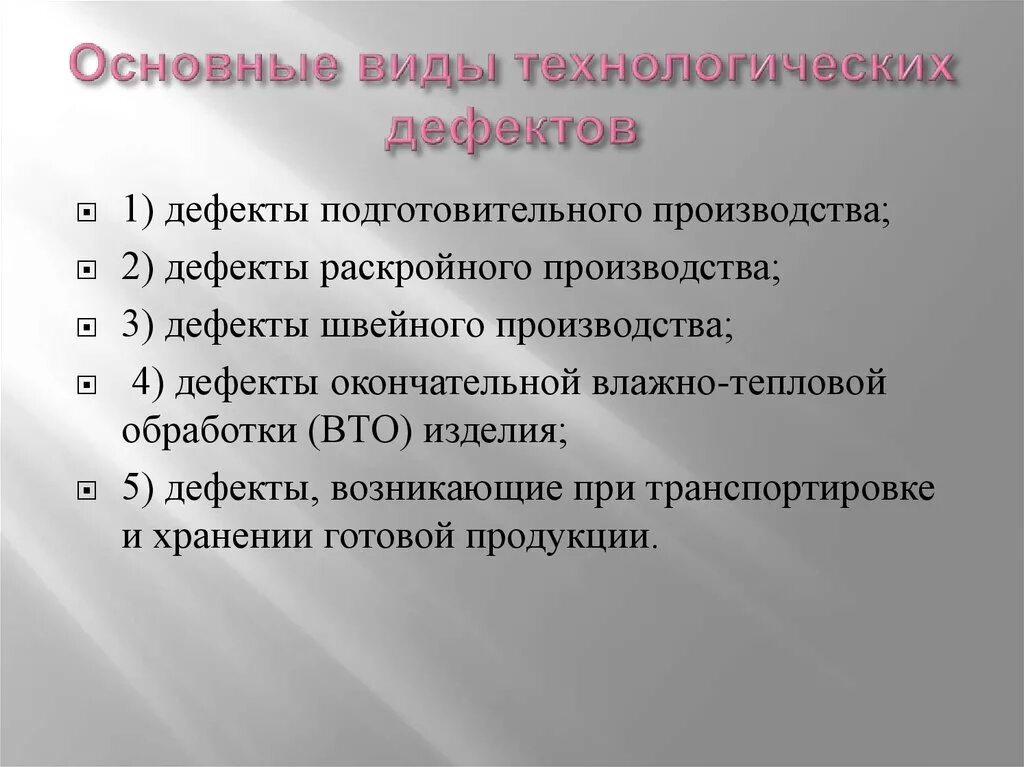 Основные виды технологических дефектов

1) дефекты подготовительного производства;

2) дефекты раскройного производства;

3) дефекты швейного производства;

4) дефекты окончательной влажно-тепловой обработки (ВТО) изделия;

5) дефекты, возникающие при транспортировке и хранении готовой продукции.